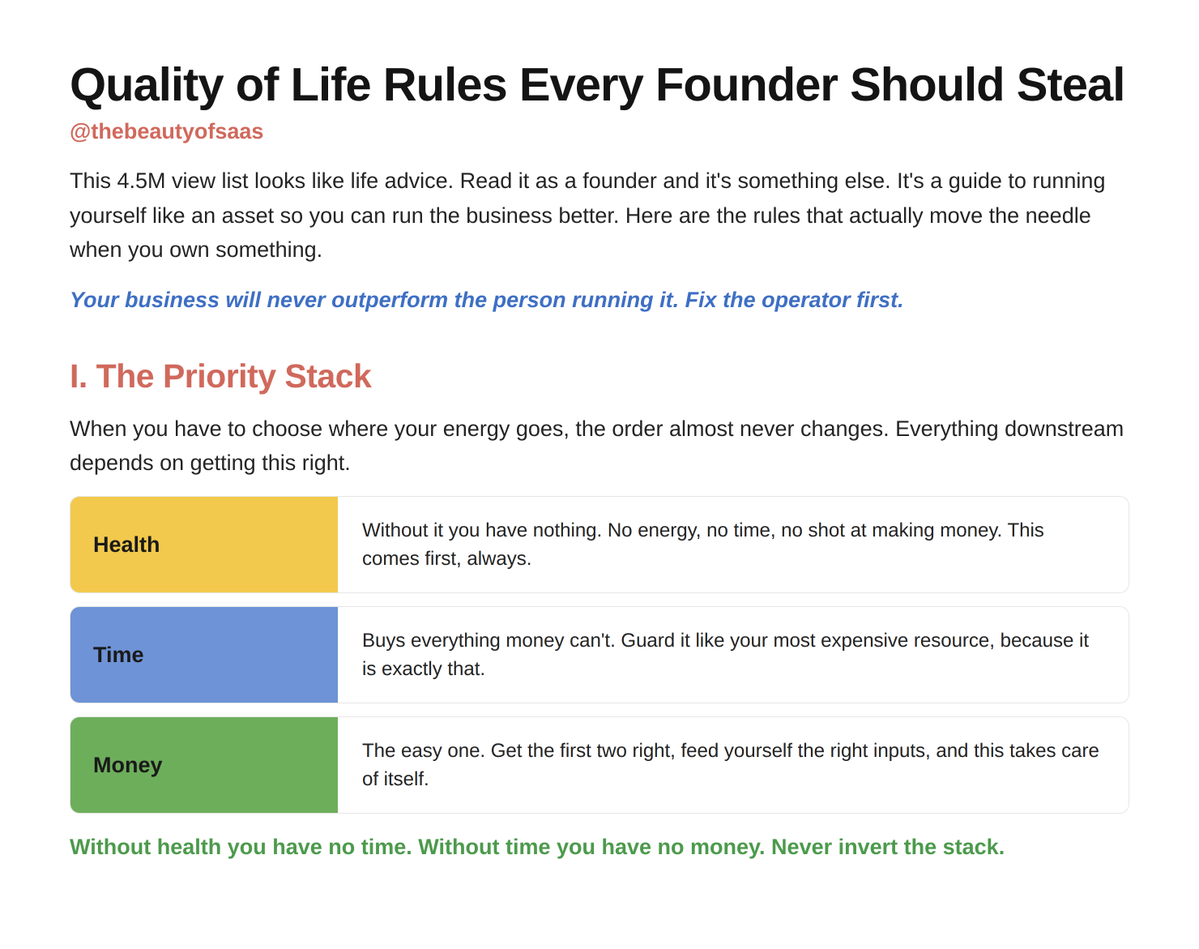 Quality of Life Rules Every Founder Should Steal

@thebeautyofsaas

This 4.5M view list looks like life advice. Read it as a founder and it's something else. It's a guide to running yourself like an asset so you can run the business better. Here are the rules that actually move the needle when you own something.

Your business will never outperform the person running it. Fix the operator first.

I. The Priority Stack

When you have to choose where your energy goes, the order almost never changes. Everything downstream depends on getting this right.

Health

Without it you have nothing. No energy, no time, no shot at making money. This comes first, always.

Time

Buys everything money can't. Guard it like your most expensive resource, because it is exactly that.

Money

The easy one. Get the first two right, feed yourself the right inputs, and this takes care of itself.

Without health you have no time. Without time you have no money. Never invert the stack.